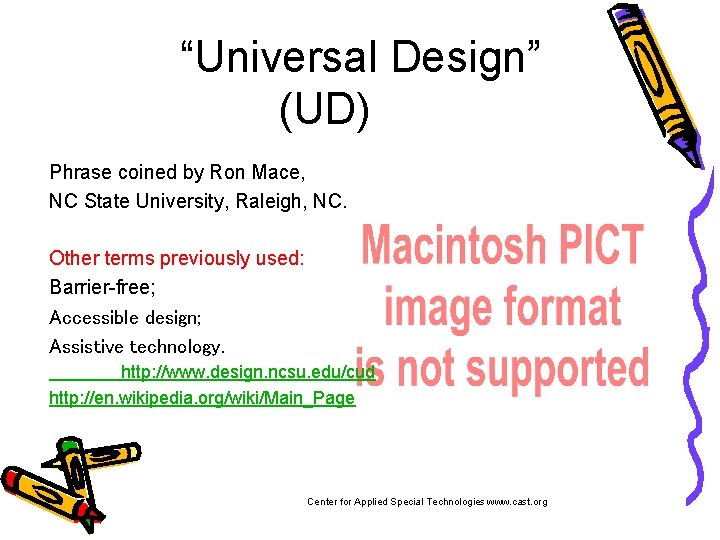 “Universal Design” (UD)

Phrase coined by Ron Mace, NC State University, Raleigh, NC.

Other terms previously used:
Barrier-free;
Accessible design;
Assistive technology.
http://www.design.ncsu.edu/cud
http://en.wikipedia.org/wiki/Main_Page

Macintosh PICT image format is not supported

Center for Applied Special Technologies www.cast.org